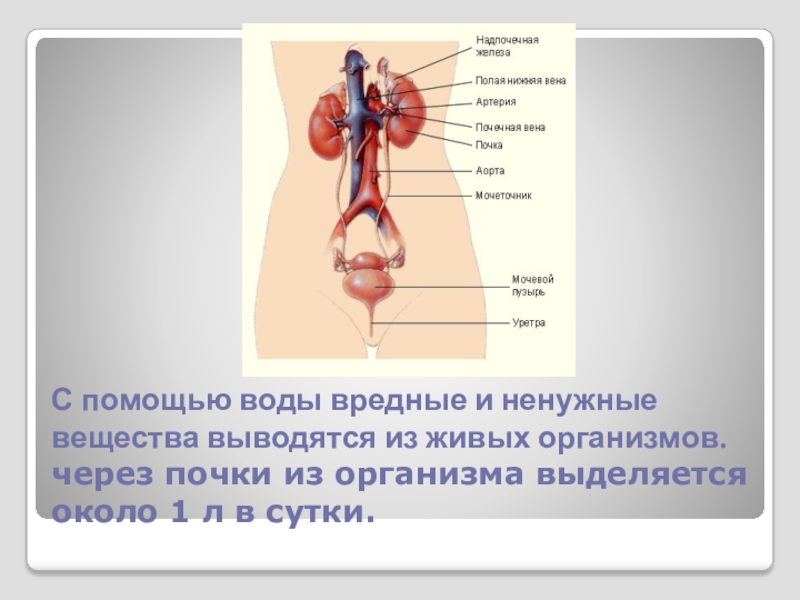 Надпочечная железа
Полая нижняя вена
Артерия
Почечная вена
Почка
Аорта
Мочеточник
Мочевой пузырь
Уретра

С помощью воды вредные и ненужные вещества выводятся из живых организмов. через почки из организма выделяется около 1 л в сутки.